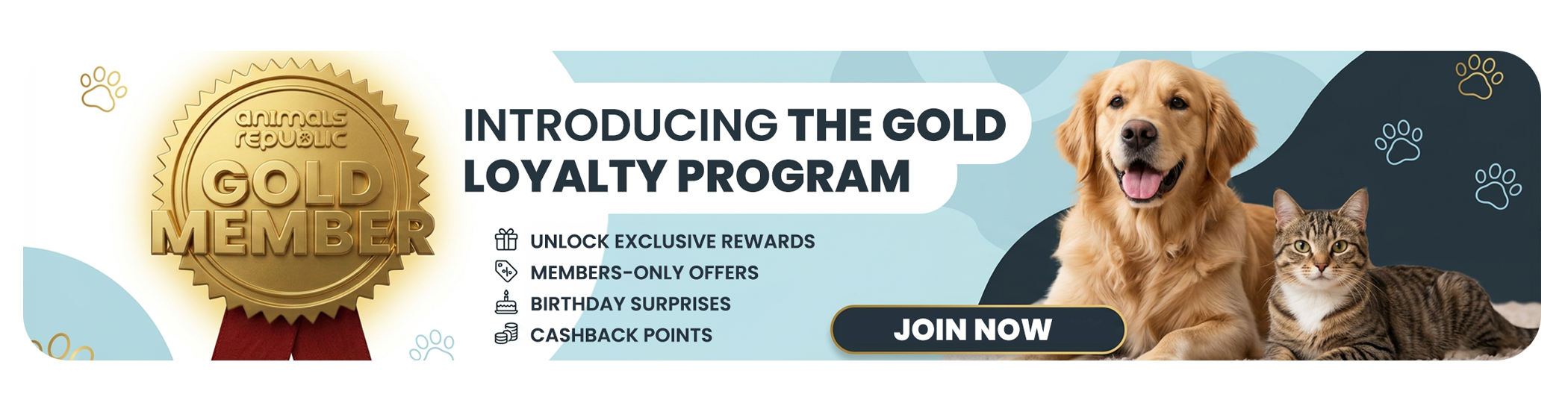 animals republic
GOLD MEMBER

INTRODUCING THE GOLD LOYALTY PROGRAM

UNLOCK EXCLUSIVE REWARDS
MEMBERS-ONLY OFFERS
BIRTHDAY SURPRISES
CASHBACK POINTS

JOIN NOW